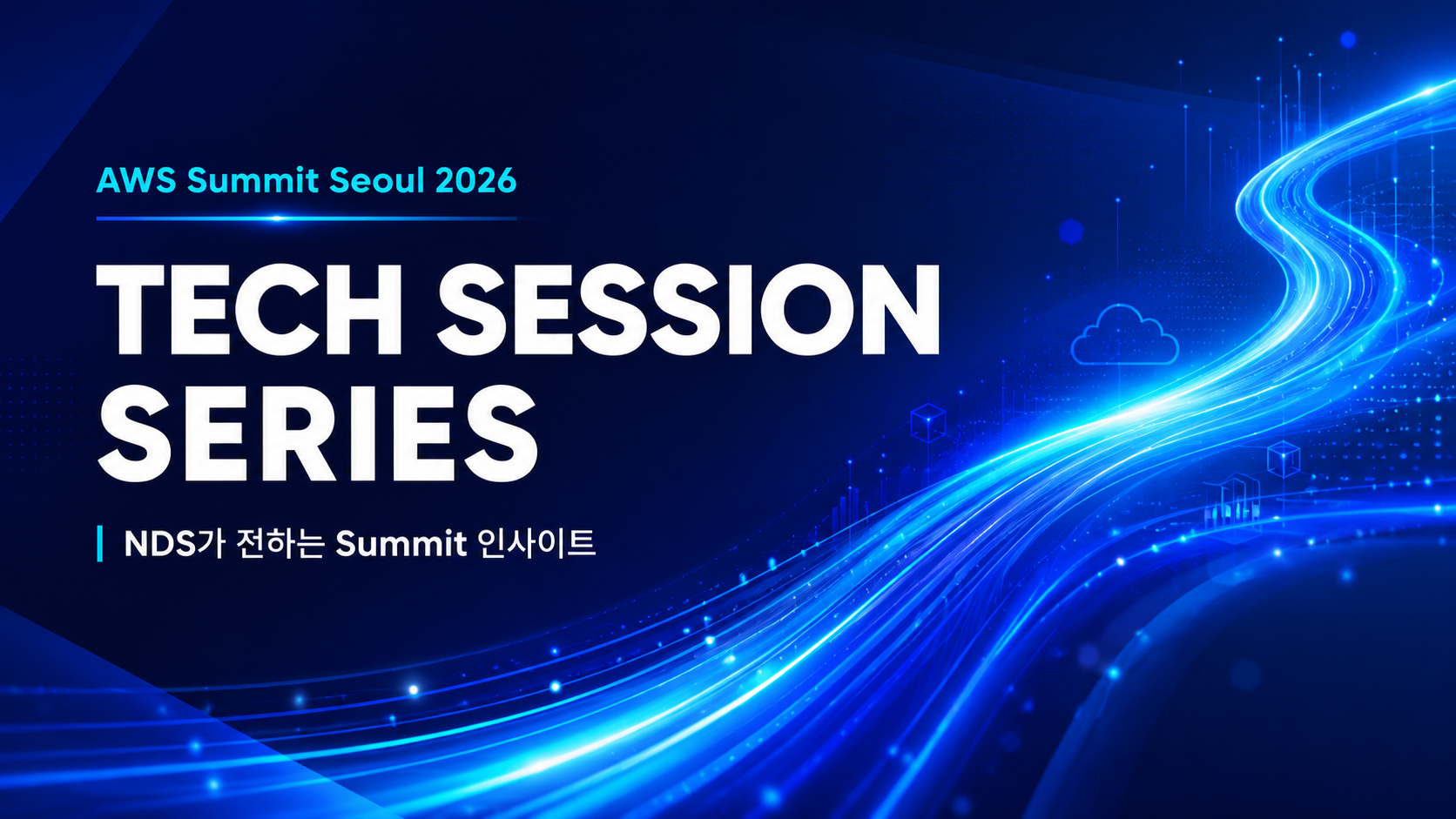 AWS Summit Seoul 2026

TECH SESSION SERIES

NDS가 전하는 Summit 인사이트